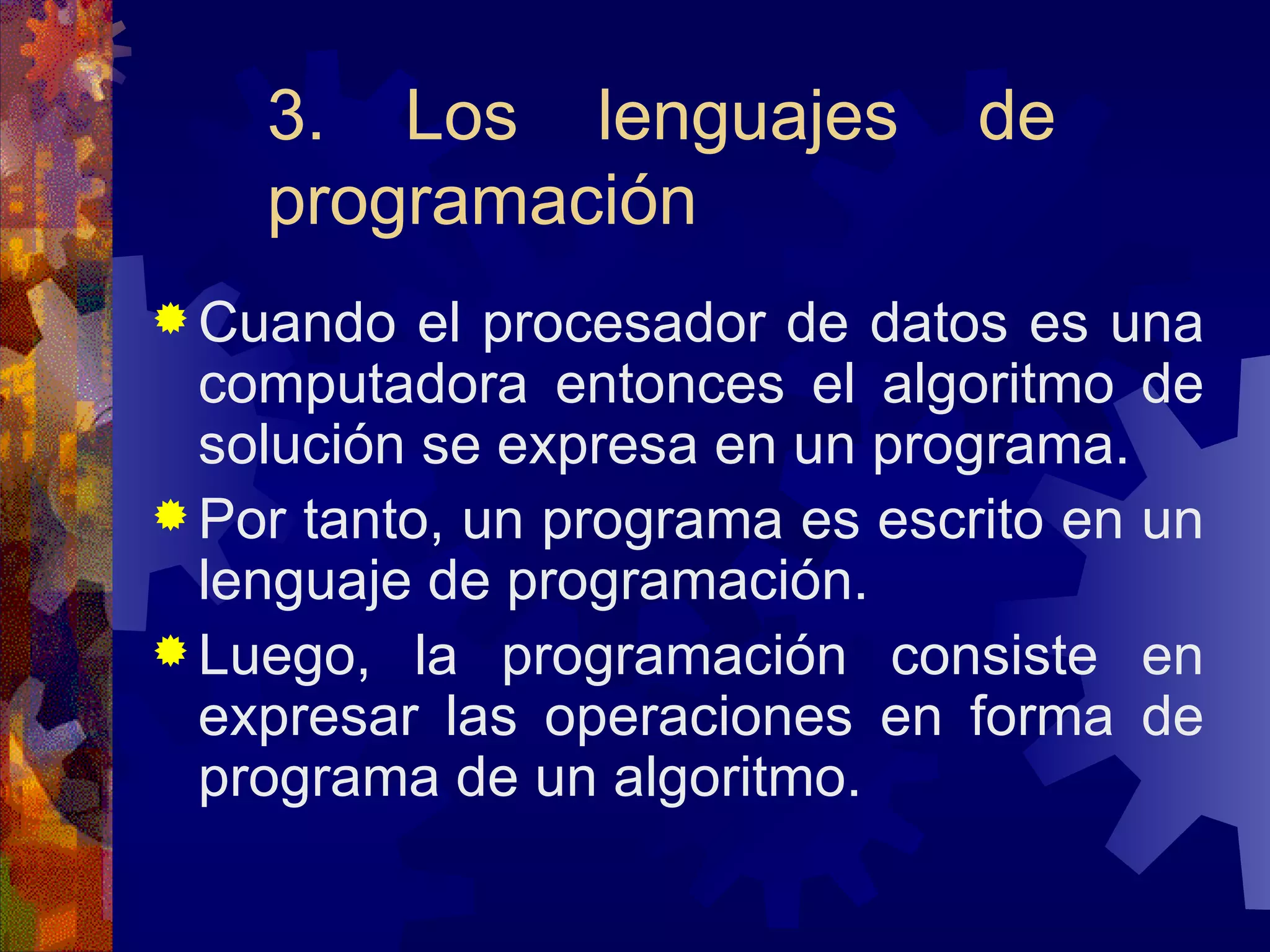 3. Los lenguajes de programación

Cuando el procesador de datos es una computadora entonces el algoritmo de solución se expresa en un programa.

Por tanto, un programa es escrito en un lenguaje de programación.

Luego, la programación consiste en expresar las operaciones en forma de programa de un algoritmo.